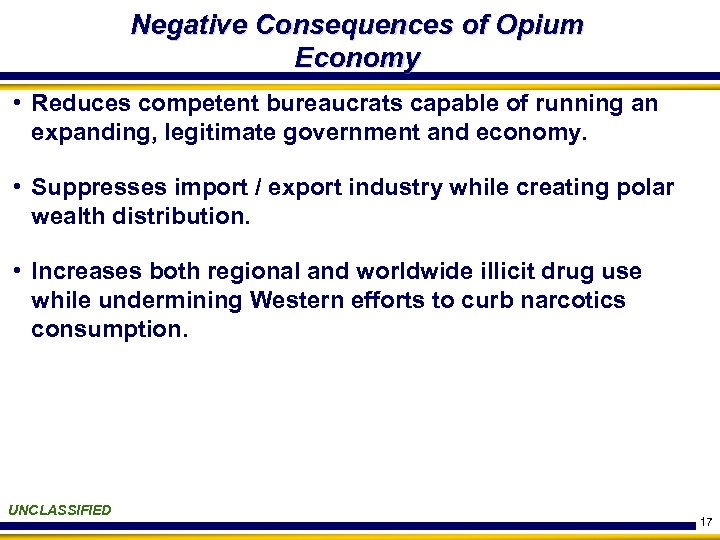 Negative Consequences of Opium Economy

• Reduces competent bureaucrats capable of running an expanding, legitimate government and economy.

• Suppresses import / export industry while creating polar wealth distribution.

• Increases both regional and worldwide illicit drug use while undermining Western efforts to curb narcotics consumption.

UNCLASSIFIED

17